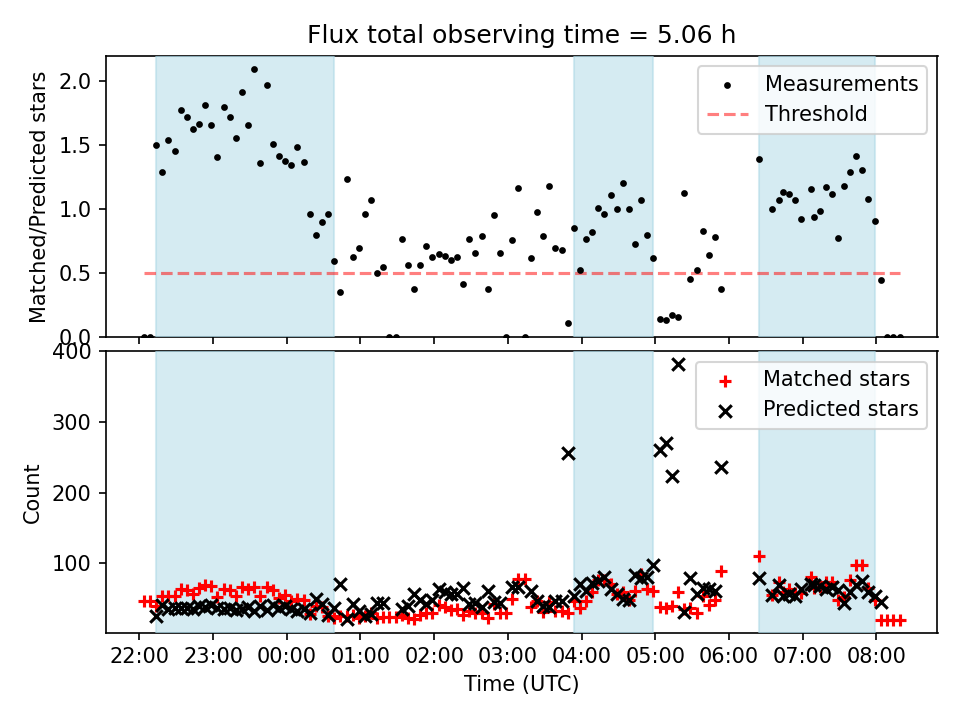 Flux total observing time = 5.06 h

Matched/Predicted stars

2.0
1.5
1.0
0.5
0.0

Measurements
Threshold

Count

400
300
200
100

Matched stars
Predicted stars

22:00 23:00 00:00 01:00 02:00 03:00 04:00 05:00 06:00 07:00 08:00

Time (UTC)